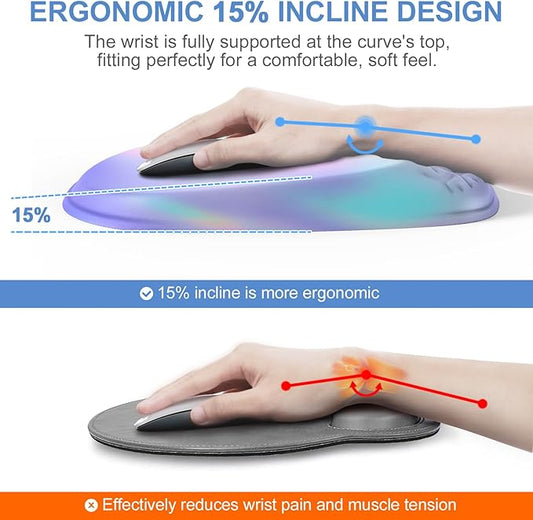 ERGONOMIC 15% INCLINE DESIGN

The wrist is fully supported at the curve's top, fitting perfectly for a comfortable, soft feel.

15%

15% incline is more ergonomic

Effectively reduces wrist pain and muscle tension